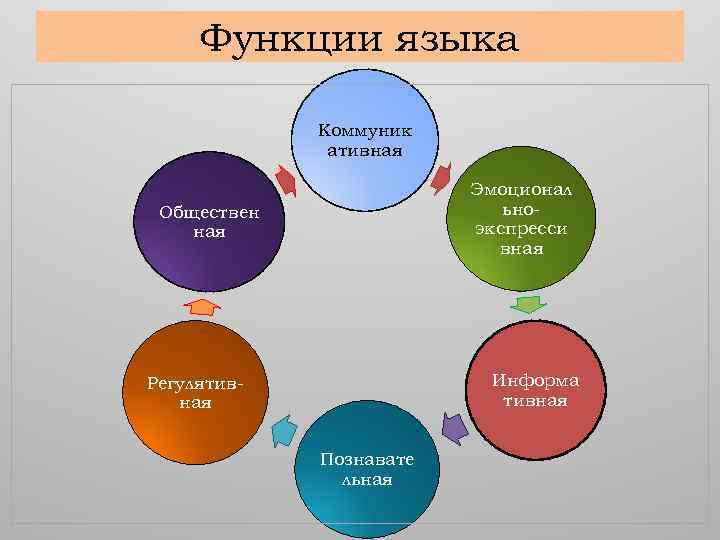 Функции языка

Коммуник ативная

Эмоционал ьно-экспресси вная

Информа тивная

Познавате льная

Регулятив-ная

Обществен ная